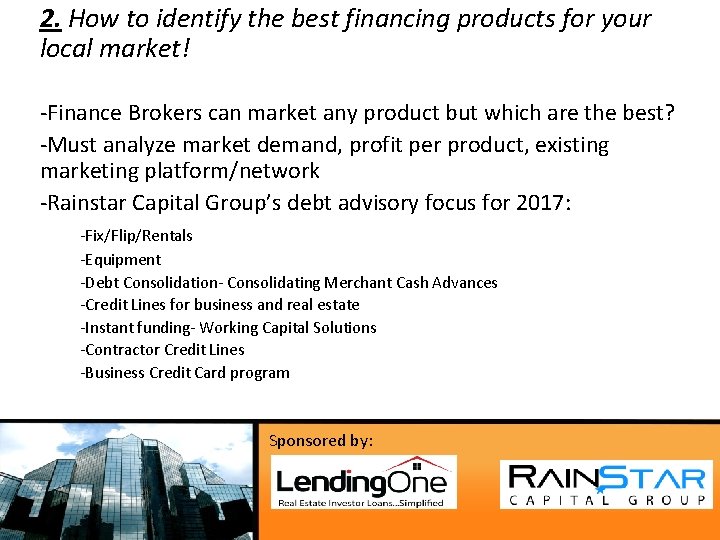 2. How to identify the best financing products for your local market!

-Finance Brokers can market any product but which are the best?

-Must analyze market demand, profit per product, existing marketing platform/network

-Rainstar Capital Group's debt advisory focus for 2017:

-Fix/Flip/Rentals
-Equipment
-Debt Consolidation- Consolidating Merchant Cash Advances
-Credit Lines for business and real estate
-Instant funding- Working Capital Solutions
-Contractor Credit Lines
-Business Credit Card program

Sponsored by:

LendingOne
Real Estate Investor Loans...Simplified

RAINSTAR
CAPITAL GROUP